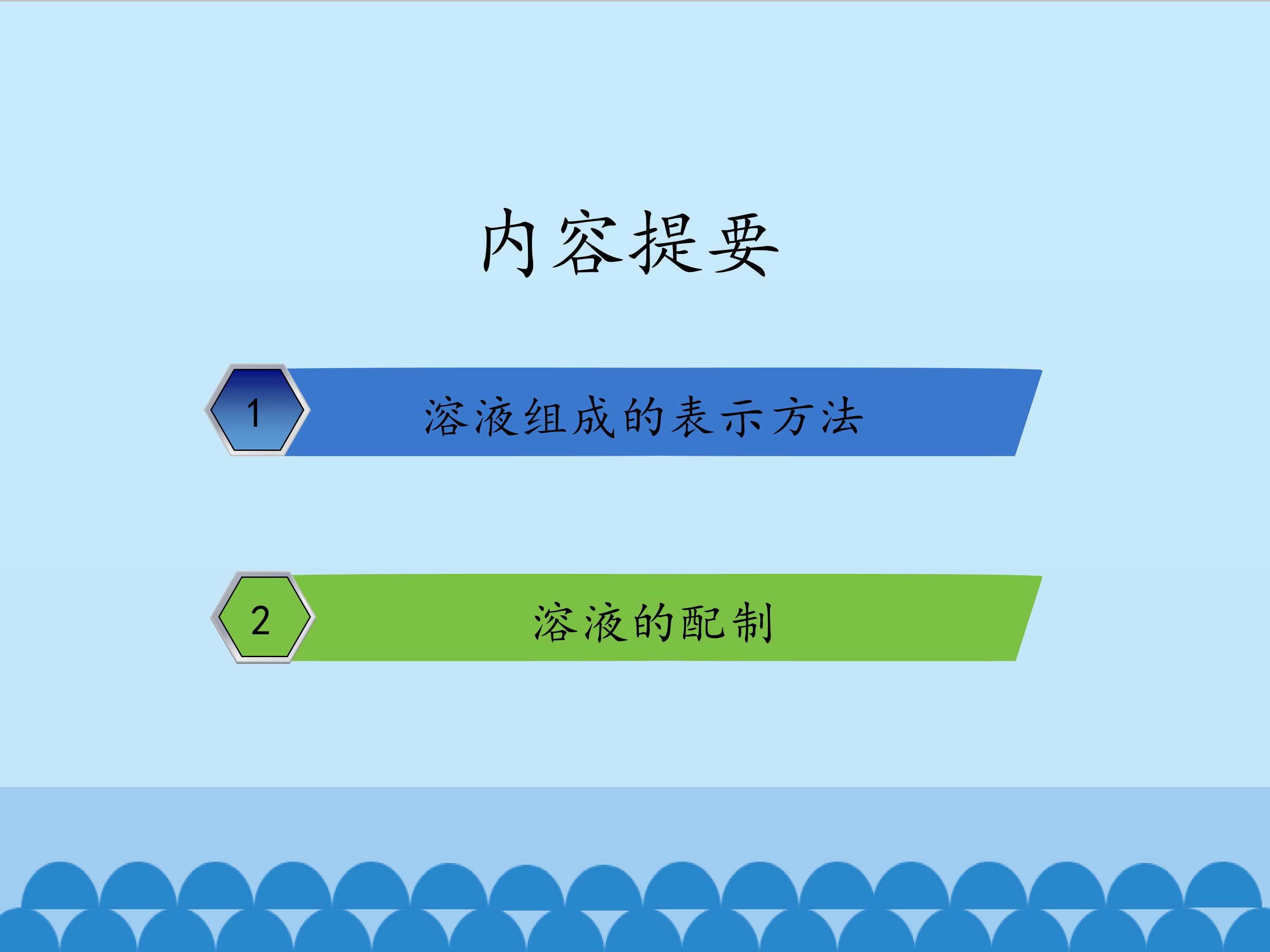 内容提要

1 溶液组成的表示方法

2 溶液的配制